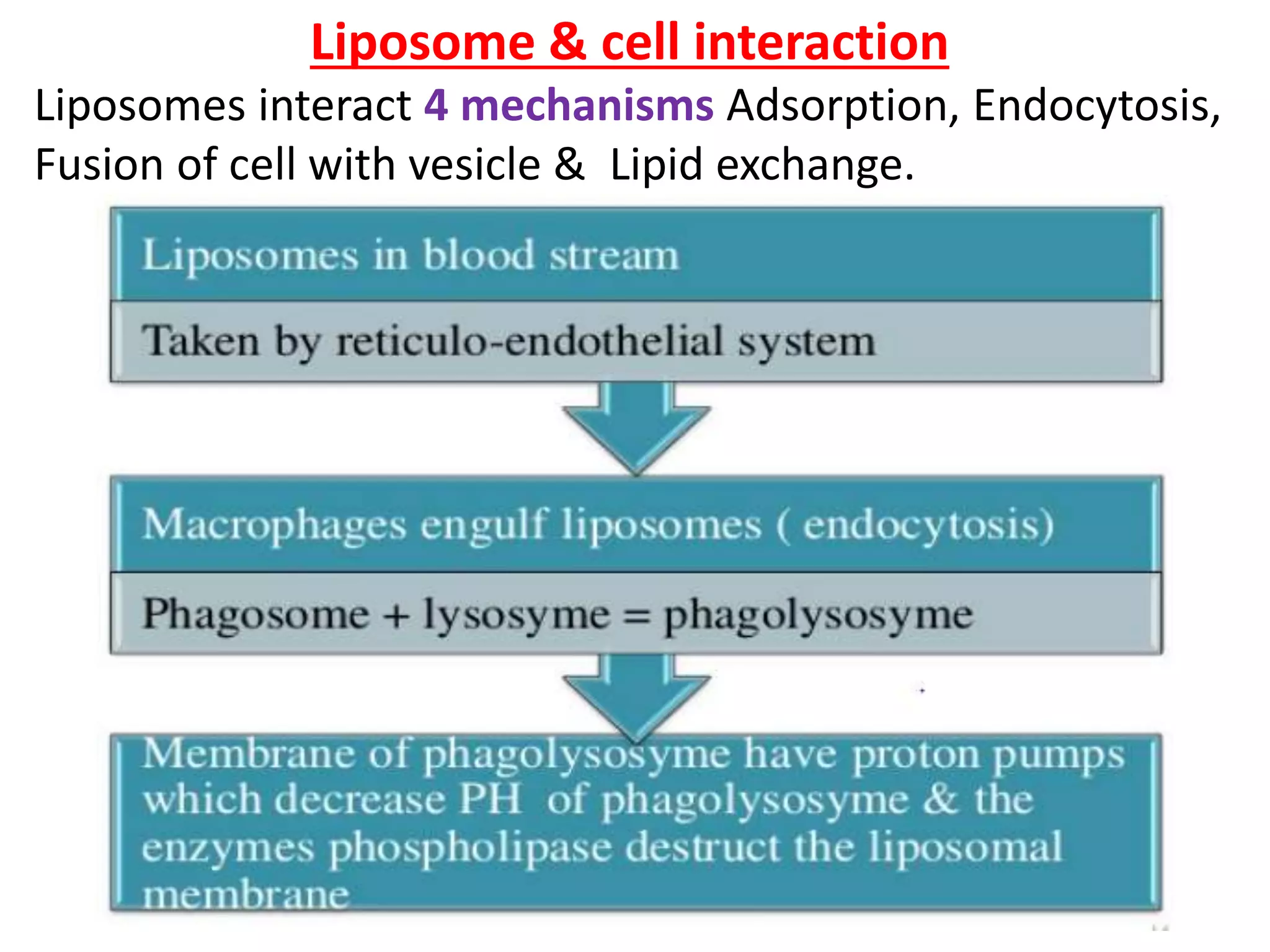 Liposome & cell interaction

Liposomes interact 4 mechanisms Adsorption, Endocytosis, Fusion of cell with vesicle & Lipid exchange.

Liposomes in blood stream

Taken by reticulo-endothelial system

Macrophages engulf liposomes ( endocytosis)

Phagosome + lysosyme = phagolysosyme

Membrane of phagolysosyme have proton pumps which decrease PH of phagolysosyme & the enzymes phospholipase destruct the liposomal membrane